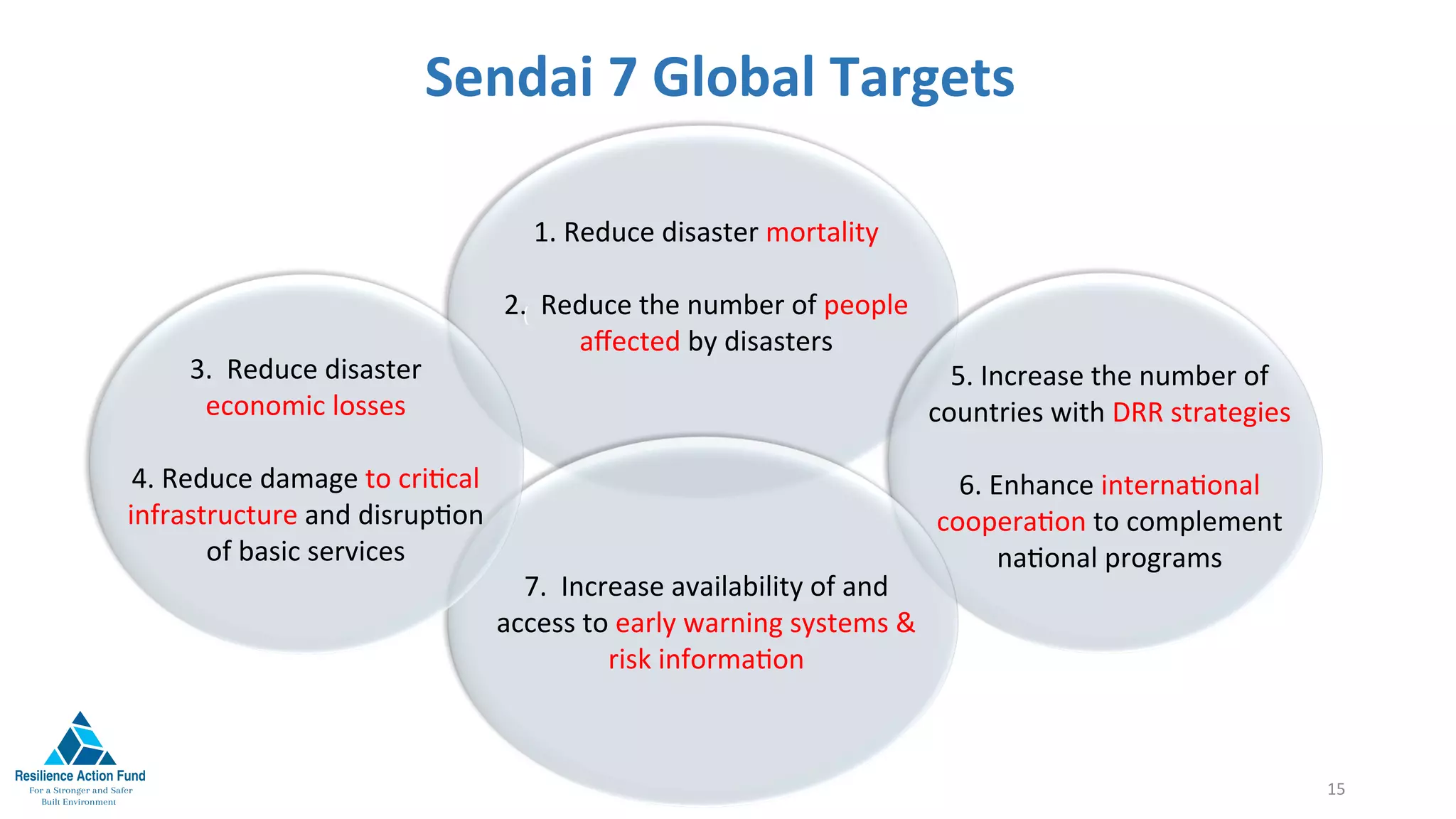 Sendai 7 Global Targets

1. Reduce disaster mortality

2. Reduce the number of people affected by disasters

3. Reduce disaster economic losses

4. Reduce damage to critical infrastructure and disruption of basic services

5. Increase the number of countries with DRR strategies

6. Enhance international cooperation to complement national programs

7. Increase availability of and access to early warning systems & risk information

Resilience Action Fund
For a Stronger and Safer Built Environment

15